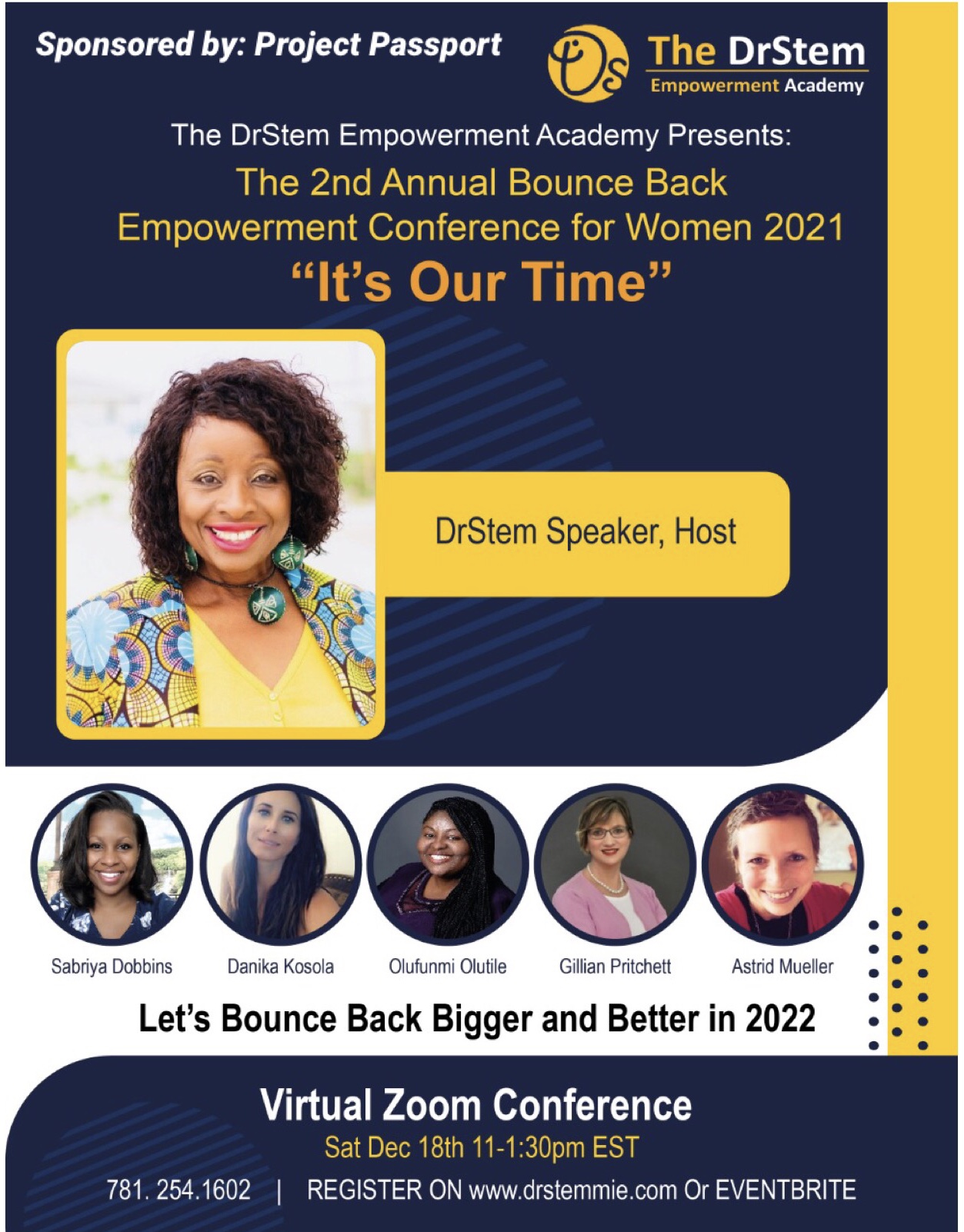 Sponsored by: Project Passport

Ds The DrStem Empowerment Academy

The DrStem Empowerment Academy Presents:

The 2nd Annual Bounce Back Empowerment Conference for Women 2021

"It's Our Time"

DrStem Speaker, Host

Sabriya Dobbins

Danika Kosola

Olufunmi Olutile

Gillian Pritchett

Astrid Mueller

Let's Bounce Back Bigger and Better in 2022

Virtual Zoom Conference

Sat Dec 18th 11-1:30pm EST

781. 254.1602 | REGISTER ON www.drstemmie.com Or EVENTBRITE